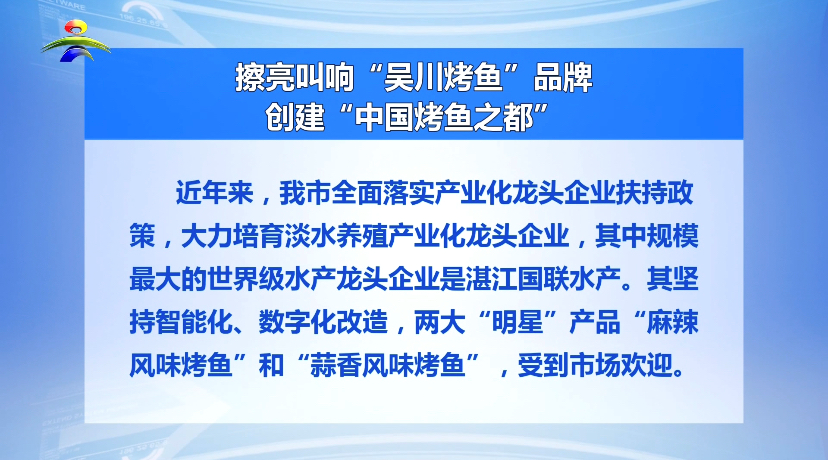 擦亮叫响“吴川烤鱼”品牌
创建“中国烤鱼之都”

近年来，我市全面落实产业化龙头企业扶持政策，大力培育淡水养殖产业化龙头企业，其中规模最大的世界级水产龙头企业是湛江国联水产。其坚持智能化、数字化改造，两大“明星”产品“麻辣风味烤鱼”和“蒜香风味烤鱼”，受到市场欢迎。